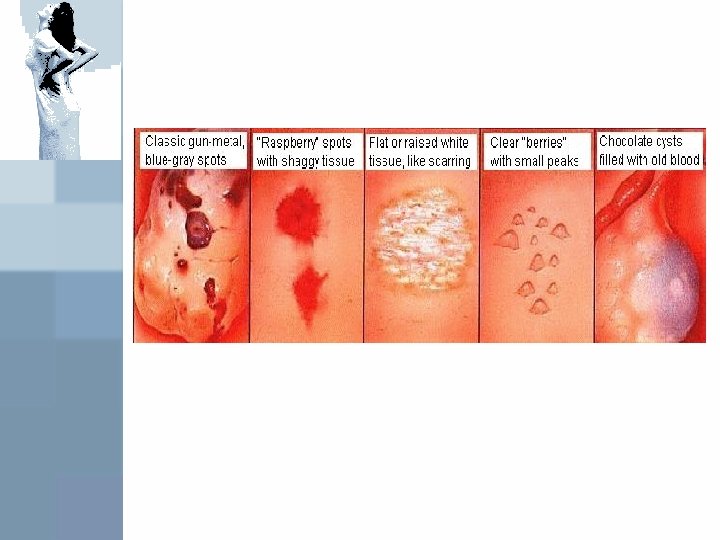 Classic gun-metal, blue-gray spots

"Raspberry" spots with shaggy tissue

Flat or raised white tissue, like scarring

Clear "berries" with small peaks

Chocolate cysts filled with old blood